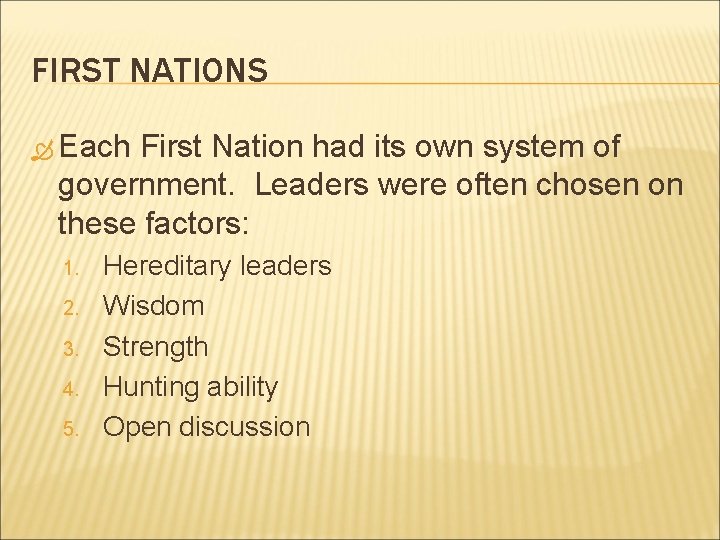 FIRST NATIONS

Each First Nation had its own system of government.  Leaders were often chosen on these factors:

1. Hereditary leaders
2. Wisdom
3. Strength
4. Hunting ability
5. Open discussion